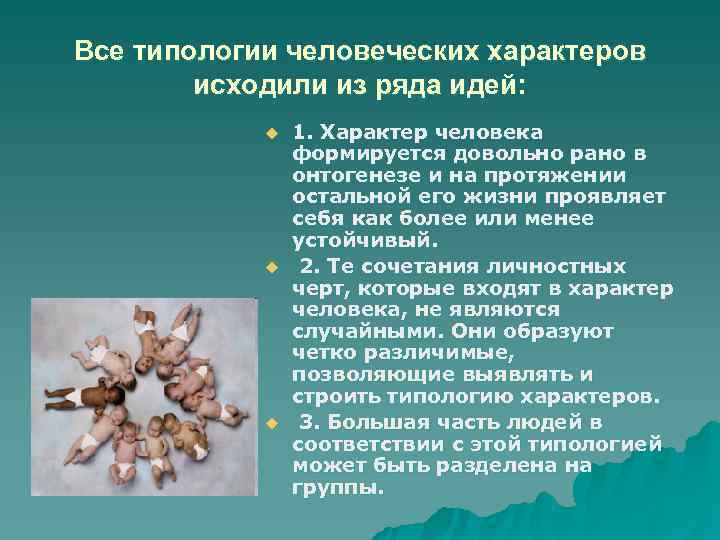 Все типологии человеческих характеров исходили из ряда идей:

1. Характер человека формируется довольно рано в онтогенезе и на протяжении остальной его жизни проявляет себя как более или менее устойчивый.

2. Те сочетания личностных черт, которые входят в характер человека, не являются случайными. Они образуют четко различимые, позволяющие выявлять и строить типологию характеров.

3. Большая часть людей в соответствии с этой типологией может быть разделена на группы.